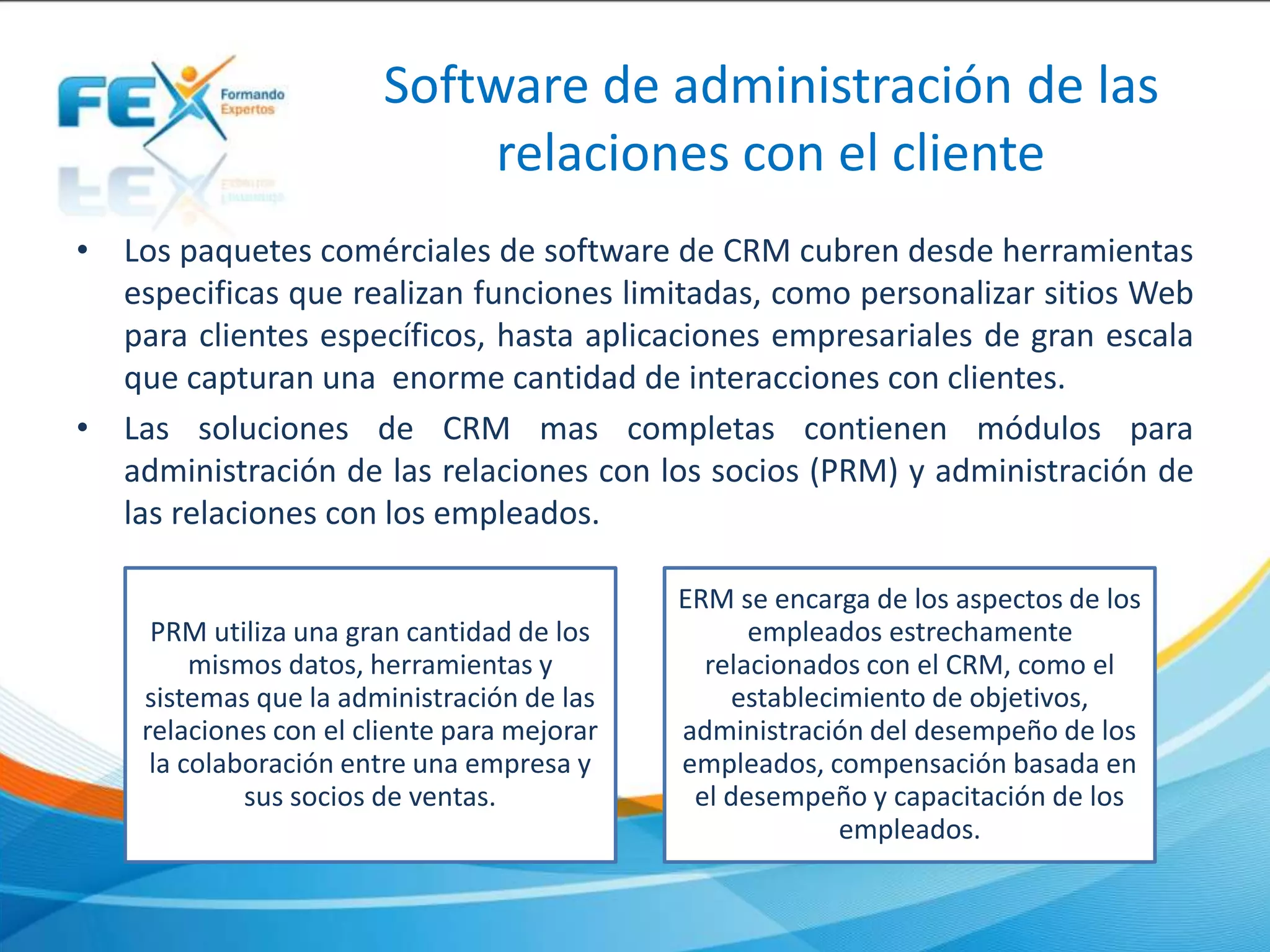 FEX Formando Expertos

Software de administración de las relaciones con el cliente

• Los paquetes comérciales de software de CRM cubren desde herramientas especificas que realizan funciones limitadas, como personalizar sitios Web para clientes específicos, hasta aplicaciones empresariales de gran escala que capturan una enorme cantidad de interacciones con clientes.

• Las soluciones de CRM mas completas contienen módulos para administración de las relaciones con los socios (PRM) y administración de las relaciones con los empleados.

PRM utiliza una gran cantidad de los mismos datos, herramientas y sistemas que la administración de las relaciones con el cliente para mejorar la colaboración entre una empresa y sus socios de ventas.

ERM se encarga de los aspectos de los empleados estrechamente relacionados con el CRM, como el establecimiento de objetivos, administración del desempeño de los empleados, compensación basada en el desempeño y capacitación de los empleados.